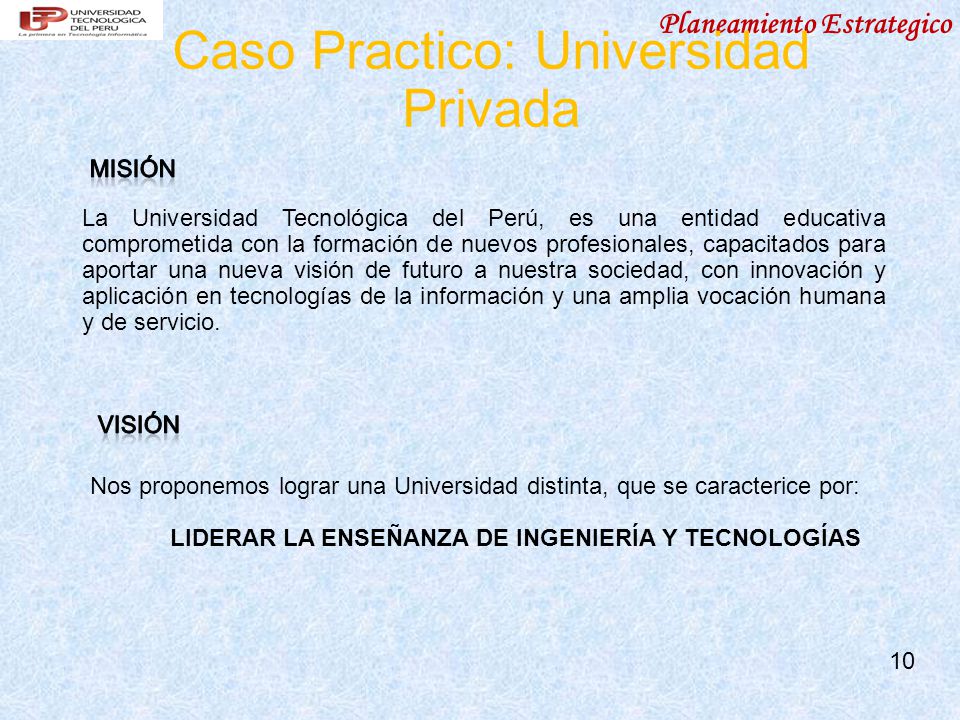 UTP UNIVERSIDAD TECNOLOGICA DEL PERU
La primera en Tecnología Informática

Planeamiento Estrategico

Caso Practico: Universidad Privada

MISIÓN

La Universidad Tecnológica del Perú, es una entidad educativa comprometida con la formación de nuevos profesionales, capacitados para aportar una nueva visión de futuro a nuestra sociedad, con innovación y aplicación en tecnologías de la información y una amplia vocación humana y de servicio.

VISIÓN

Nos proponemos lograr una Universidad distinta, que se caracterice por:

LIDERAR LA ENSEÑANZA DE INGENIERÍA Y TECNOLOGÍAS

10